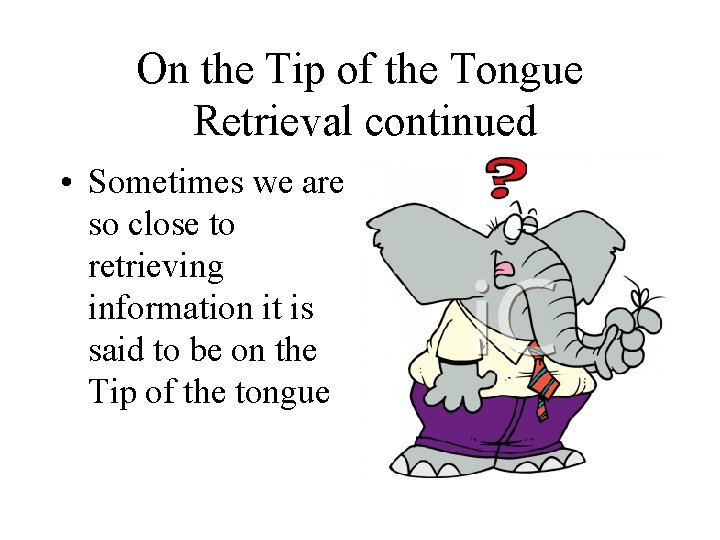 On the Tip of the Tongue Retrieval continued

• Sometimes we are so close to retrieving information it is said to be on the Tip of the tongue

?

iC